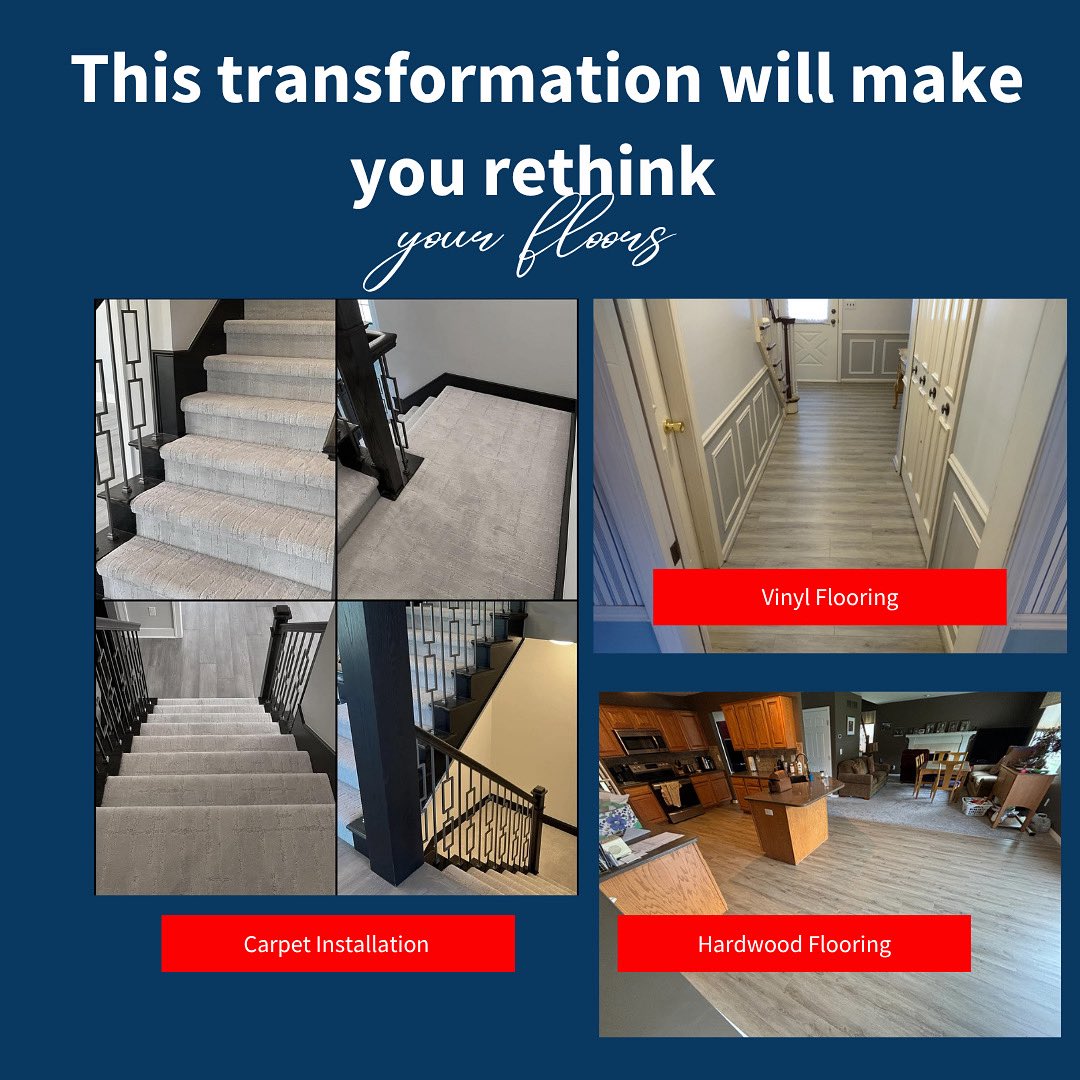 This transformation will make you rethink
your floors

Vinyl Flooring

Carpet Installation

Hardwood Flooring